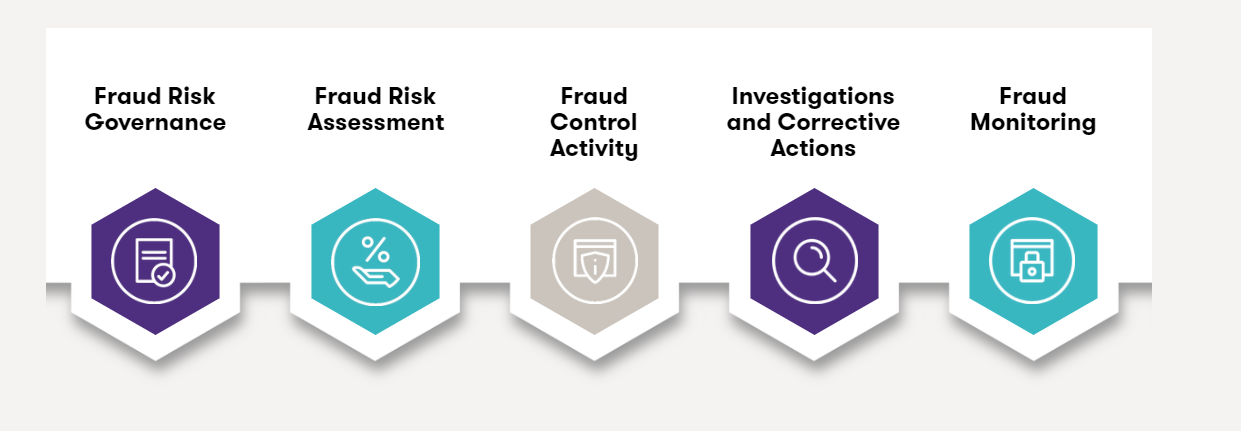 Fraud Risk Governance

Fraud Risk Assessment

Fraud Control Activity

Investigations and Corrective Actions

Fraud Monitoring